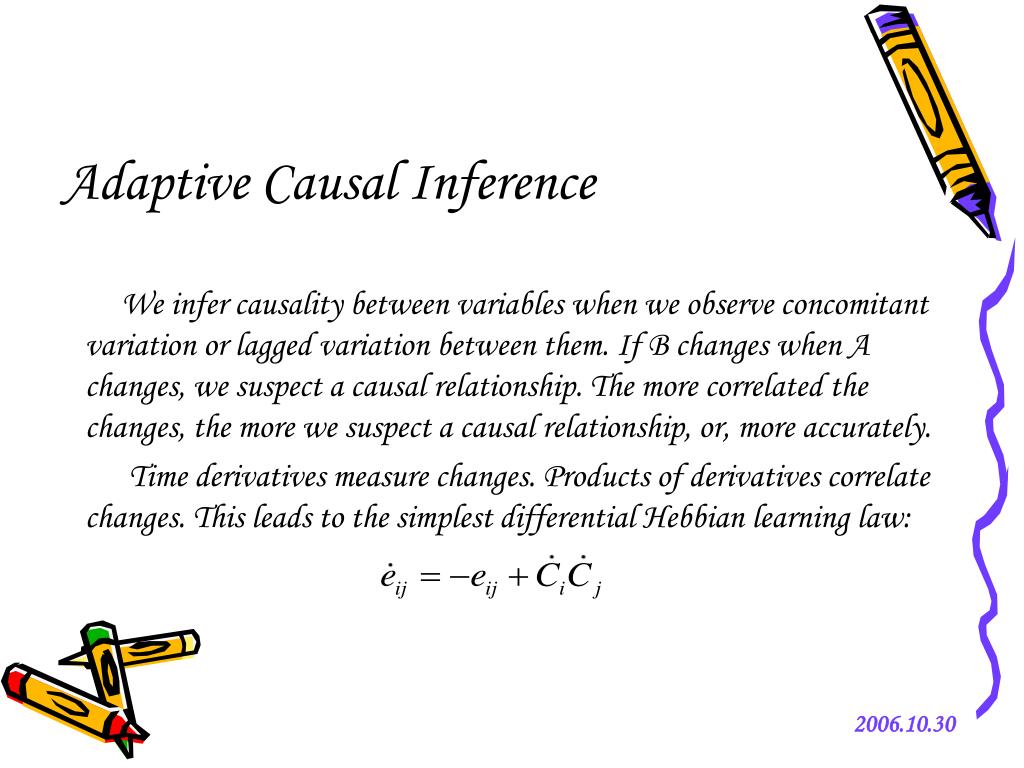 Adaptive Causal Inference

We infer causality between variables when we observe concomitant variation or lagged variation between them. If B changes when A changes, we suspect a causal relationship. The more correlated the changes, the more we suspect a causal relationship, or, more accurately.

Time derivatives measure changes. Products of derivatives correlate changes. This leads to the simplest differential Hebbian learning law:

$\dot{e}_{ij} = -e_{ij} + \dot{C}_i \dot{C}_j$

2006.10.30